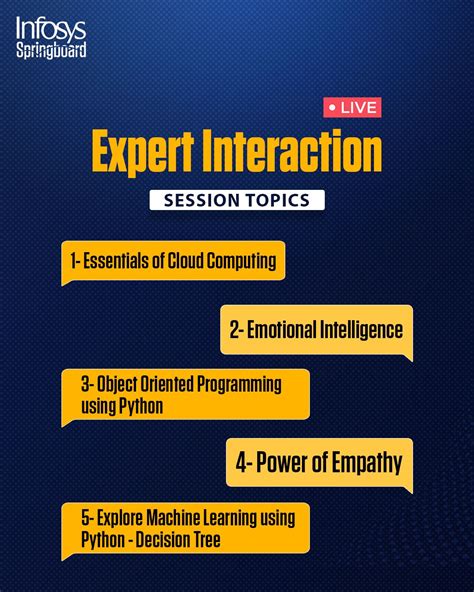 Infosys
Springboard

• LIVE

Expert Interaction

SESSION TOPICS

1- Essentials of Cloud Computing

2- Emotional Intelligence

3- Object Oriented Programming using Python

4- Power of Empathy

5- Explore Machine Learning using Python - Decision Tree